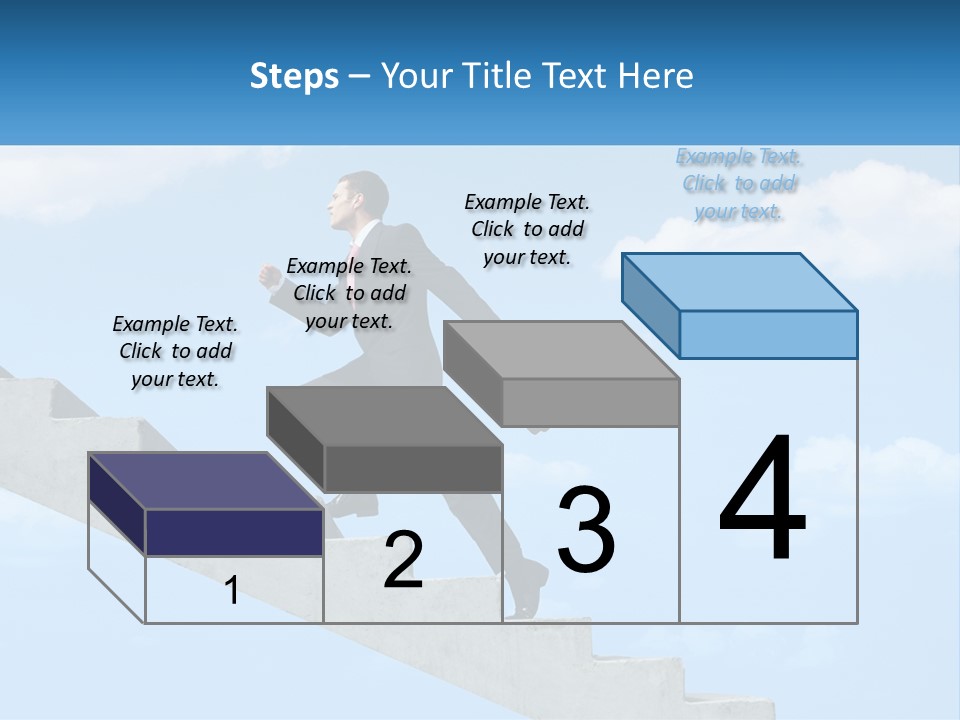 Steps – Your Title Text Here

Example Text. Click to add your text.

Example Text. Click to add your text.

Example Text. Click to add your text.

Example Text. Click to add your text.

1

2

3

4